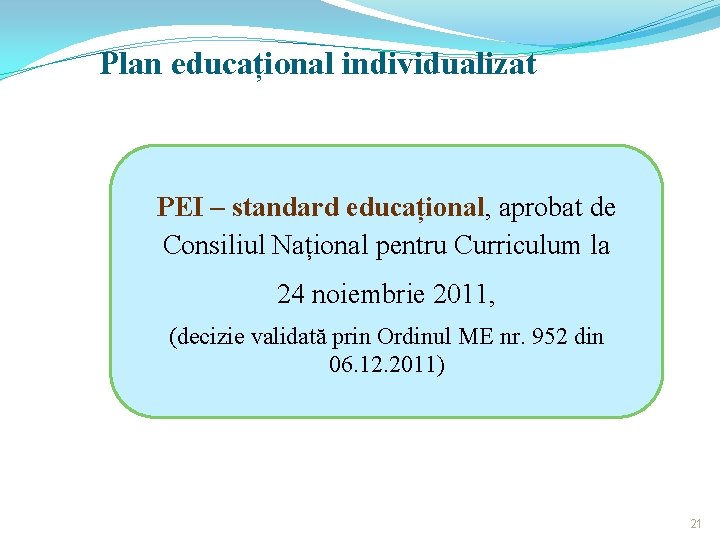 Plan educațional individualizat

PEI – standard educațional, aprobat de Consiliul Național pentru Curriculum la

24 noiembrie 2011,

(decizie validată prin Ordinul ME nr. 952 din 06.12.2011)

21